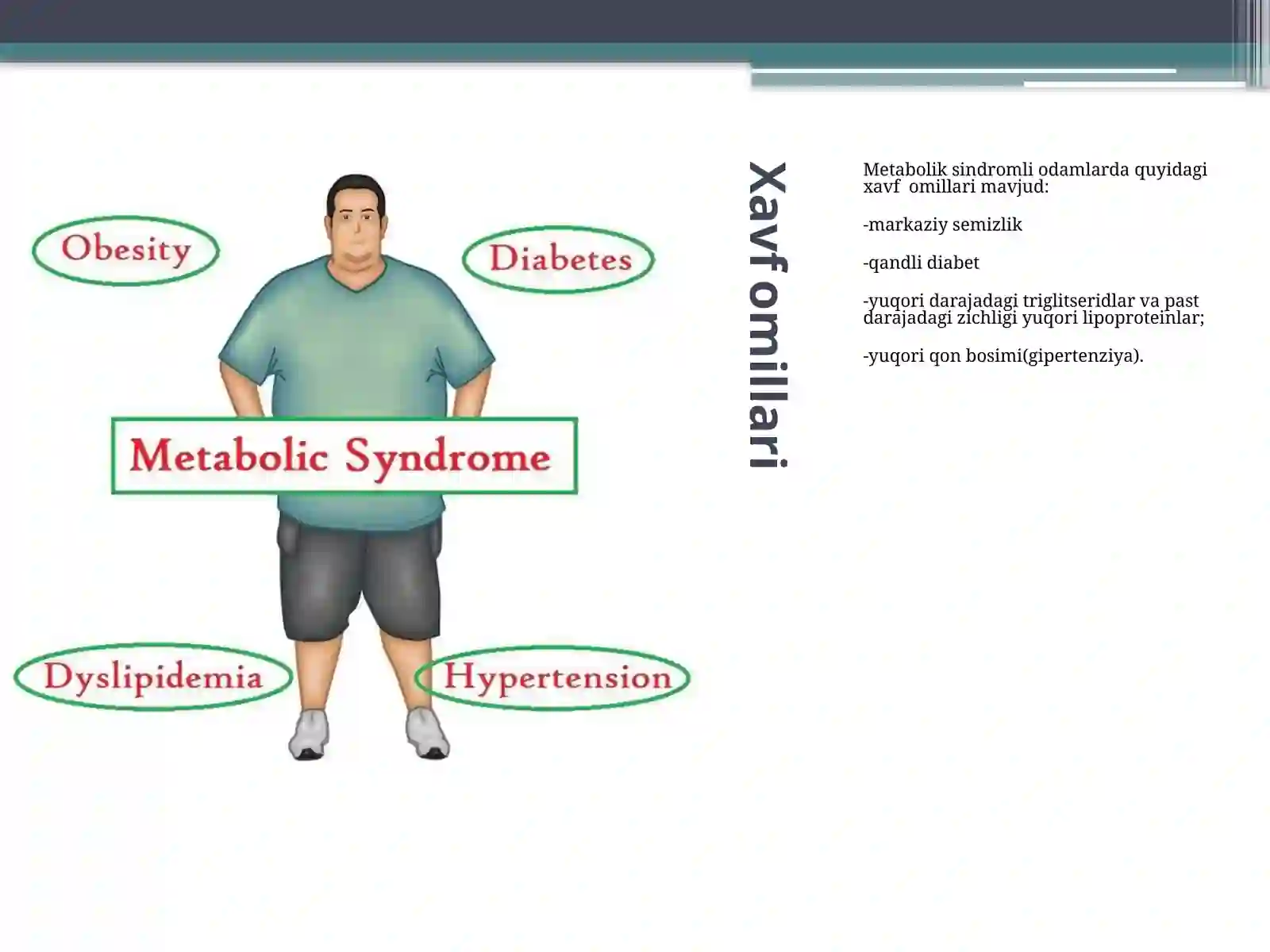 Obesity

Diabetes

Metabolic Syndrome

Dyslipidemia

Hypertension

Xavf omillari

Metabolik sindromli odamlarda quyidagi xavf omillari mavjud:

-markaziy semizlik

-qandli diabet

-yuqori darajadagi triglitseridlar va past darajadagi zichligi yuqori lipoproteinlar;

-yuqori qon bosimi(gipertenziya).